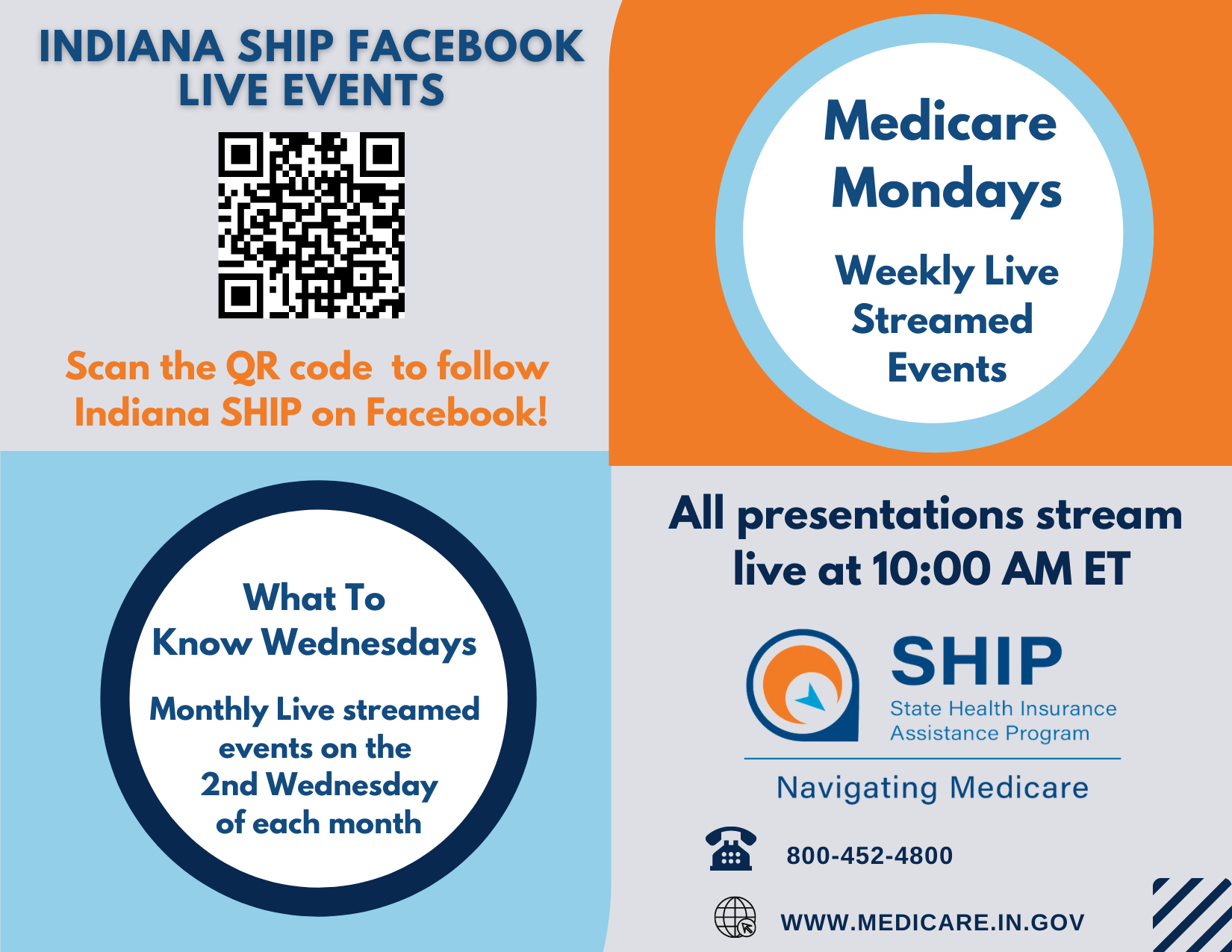 INDIANA SHIP FACEBOOK LIVE EVENTS

Scan the QR code to follow Indiana SHIP on Facebook!

Medicare Mondays

Weekly Live Streamed Events

What To Know Wednesdays

Monthly Live streamed events on the 2nd Wednesday of each month

All presentations stream live at 10:00 AM ET

SHIP
State Health Insurance Assistance Program

Navigating Medicare

800-452-4800

WWW.MEDICARE.IN.GOV